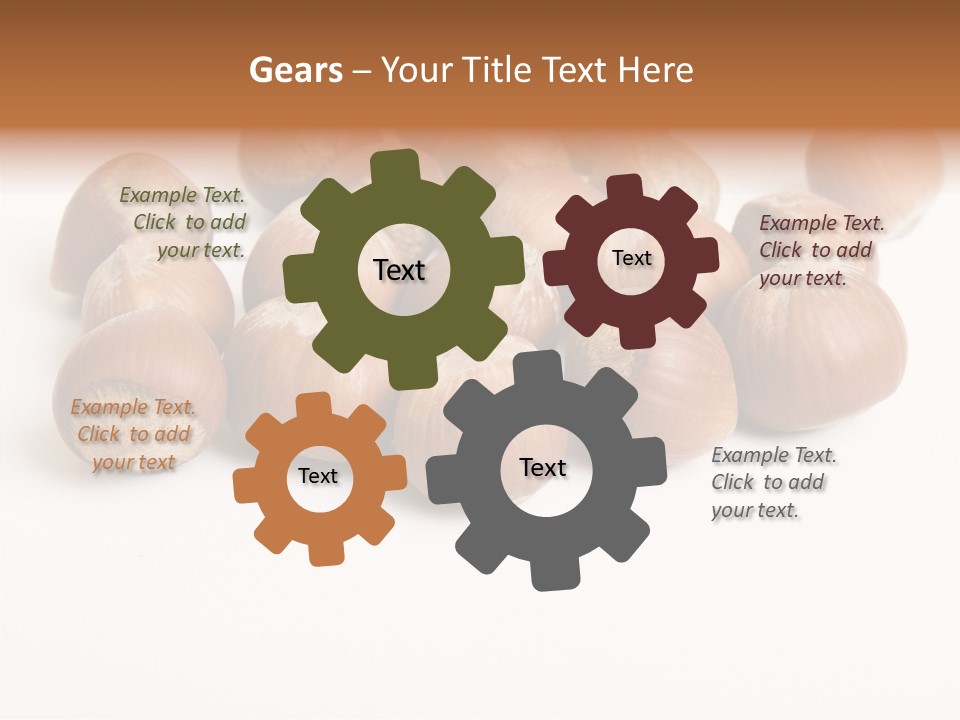 Gears – Your Title Text Here

Example Text. Click to add your text.

Text

Text

Example Text. Click to add your text.

Example Text. Click to add your text

Text

Text

Example Text. Click to add your text.